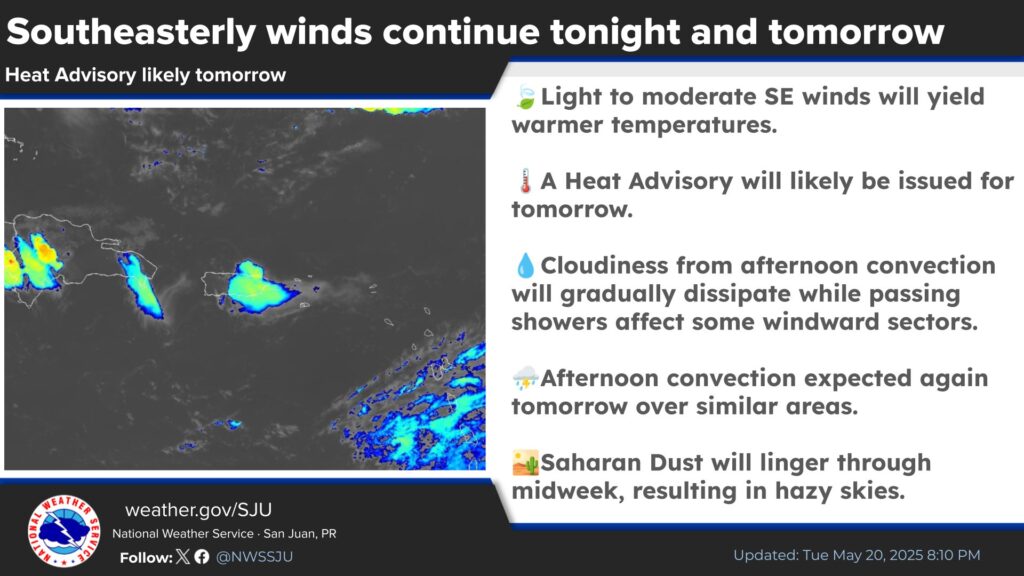 Southeasterly winds continue tonight and tomorrow

Heat Advisory likely tomorrow

🍃Light to moderate SE winds will yield warmer temperatures.

🌡️A Heat Advisory will likely be issued for tomorrow.

💧Cloudiness from afternoon convection will gradually dissipate while passing showers affect some windward sectors.

⛈️Afternoon convection expected again tomorrow over similar areas.

🏜️Saharan Dust will linger through midweek, resulting in hazy skies.

NATIONAL WEATHER SERVICE

weather.gov/SJU

National Weather Service · San Juan, PR

Follow: @NWSSJU

Updated: Tue May 20, 2025 8:10 PM